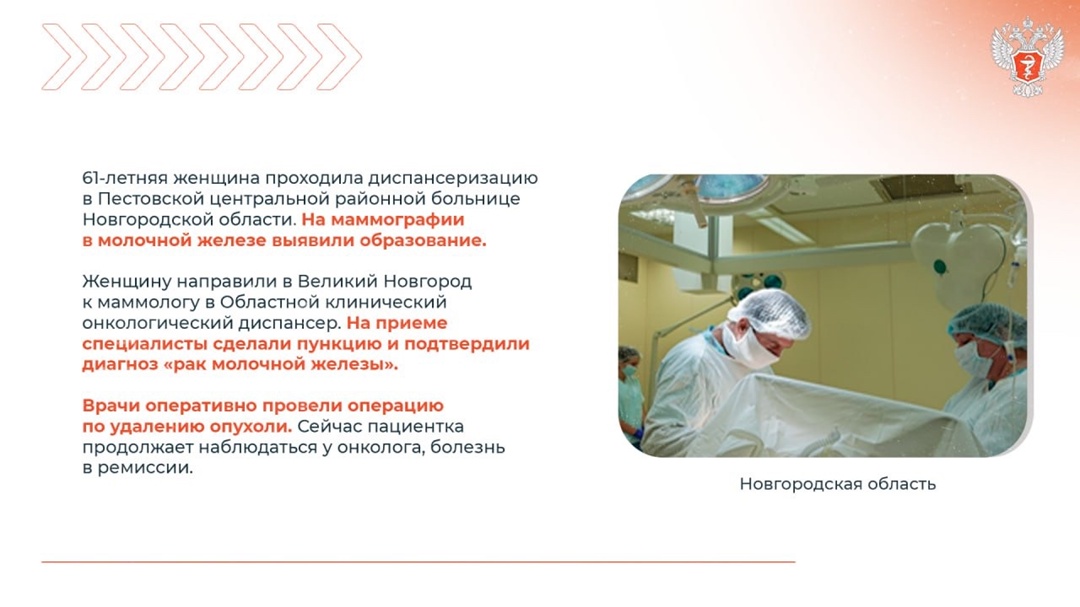 61-летняя женщина проходила диспансеризацию в Пестовской центральной районной больнице Новгородской области. На маммографии в молочной железе выявили образование.

Женщину направили в Великий Новгород к маммологу в Областной клинический онкологический диспансер. На приеме специалисты сделали пункцию и подтвердили диагноз «рак молочной железы».

Врачи оперативно провели операцию по удалению опухоли. Сейчас пациентка продолжает наблюдаться у онколога, болезнь в ремиссии.

Новгородская область